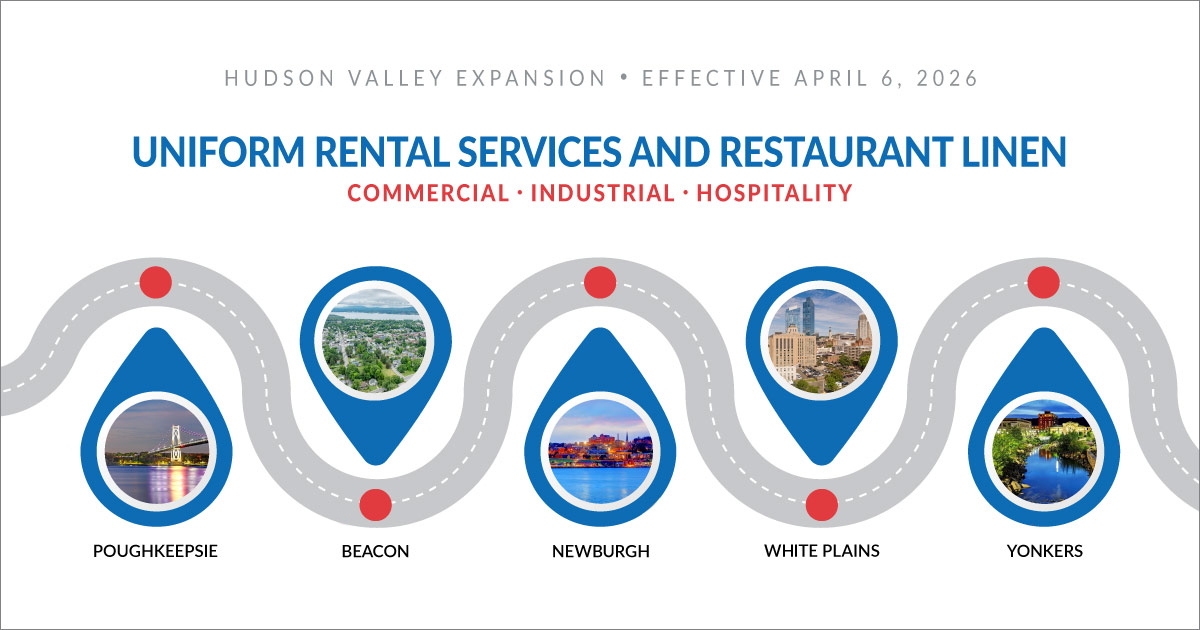 HUDSON VALLEY EXPANSION • EFFECTIVE APRIL 6, 2026

UNIFORM RENTAL SERVICES AND RESTAURANT LINEN

COMMERCIAL · INDUSTRIAL · HOSPITALITY

POUGHKEEPSIE

BEACON

NEWBURGH

WHITE PLAINS

YONKERS